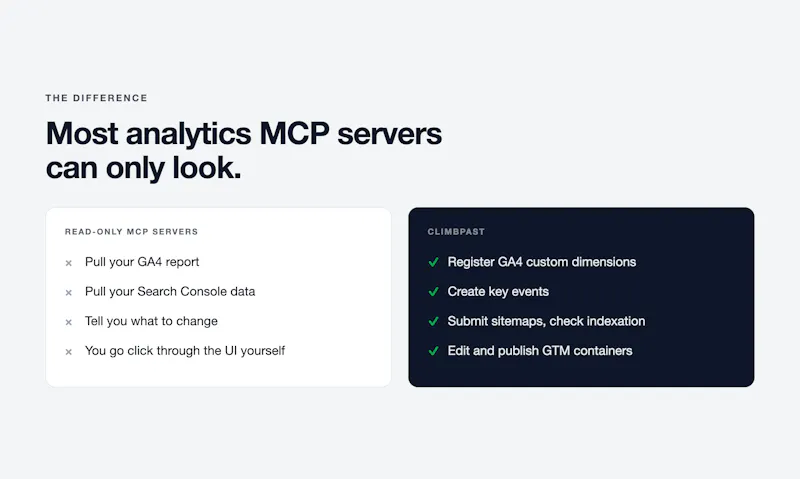 THE DIFFERENCE

Most analytics MCP servers can only look.

READ-ONLY MCP SERVERS

× Pull your GA4 report

× Pull your Search Console data

× Tell you what to change

× You go click through the UI yourself

CLIMBPAST

✓ Register GA4 custom dimensions

✓ Create key events

✓ Submit sitemaps, check indexation

✓ Edit and publish GTM containers